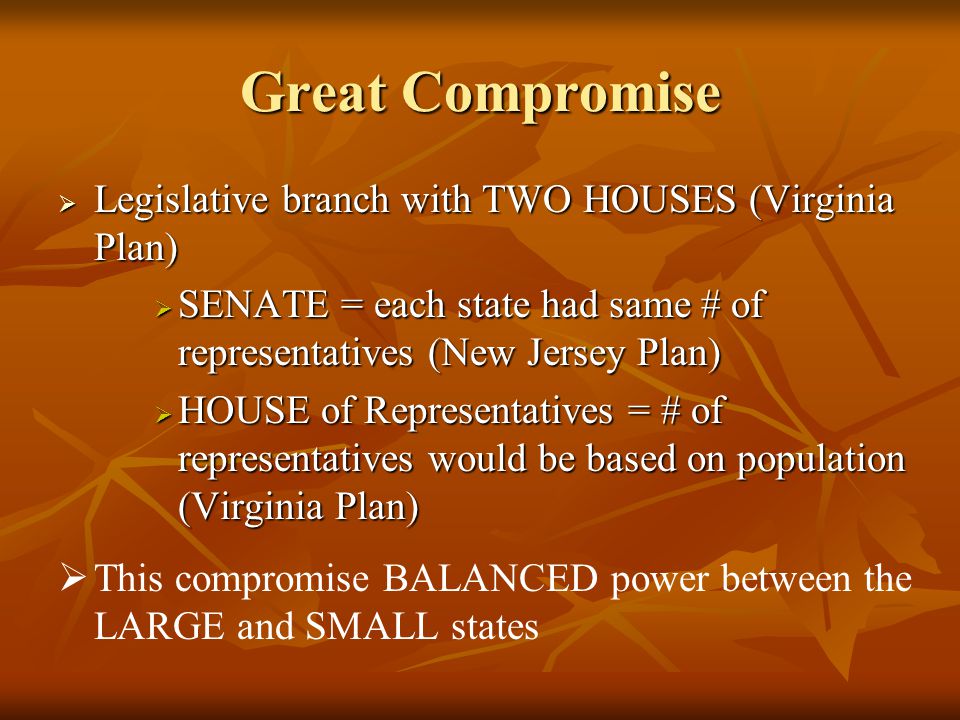 Great Compromise

➢ Legislative branch with TWO HOUSES (Virginia Plan)

➢ SENATE = each state had same # of representatives (New Jersey Plan)

➢ HOUSE of Representatives = # of representatives would be based on population (Virginia Plan)

➢ This compromise BALANCED power between the LARGE and SMALL states